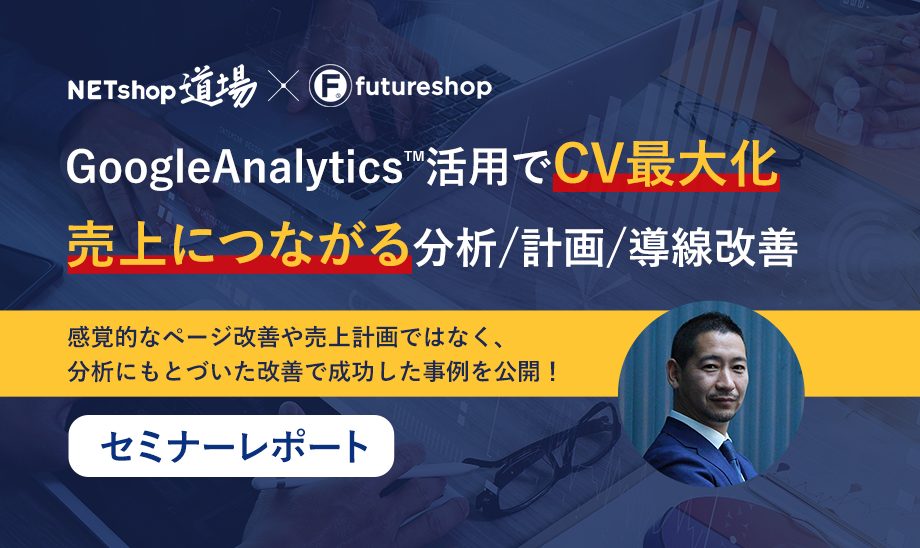 NETshop道場 × futureshop

GoogleAnalytics™活用でCV最大化
売上につながる分析/計画/導線改善

感覚的なページ改善や売上計画ではなく、
分析にもとづいた改善で成功した事例を公開！

セミナーレポート